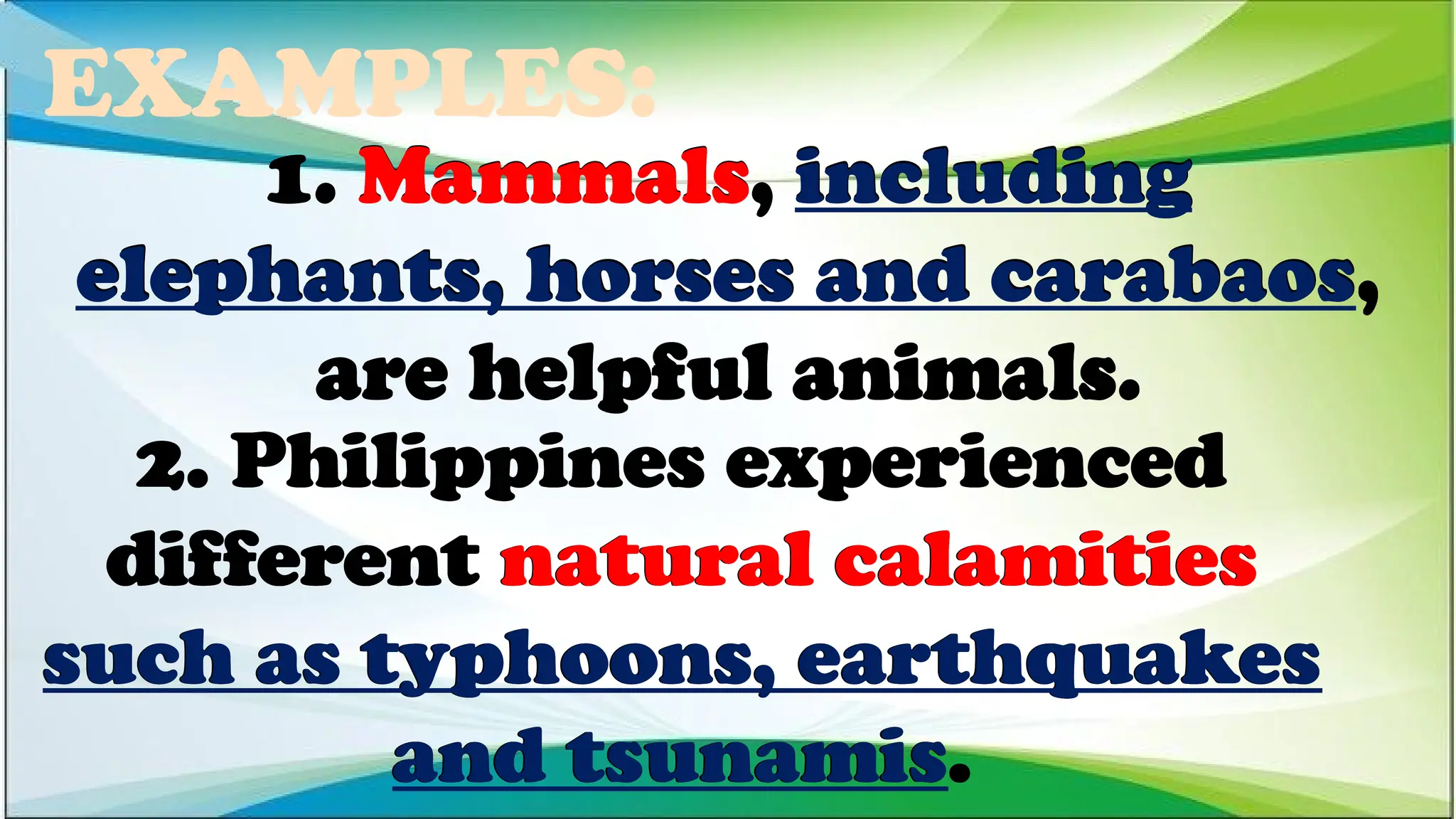 EXAMPLES:

1. Mammals, including elephants, horses and carabaos, are helpful animals.

2. Philippines experienced different natural calamities such as typhoons, earthquakes and tsunamis.